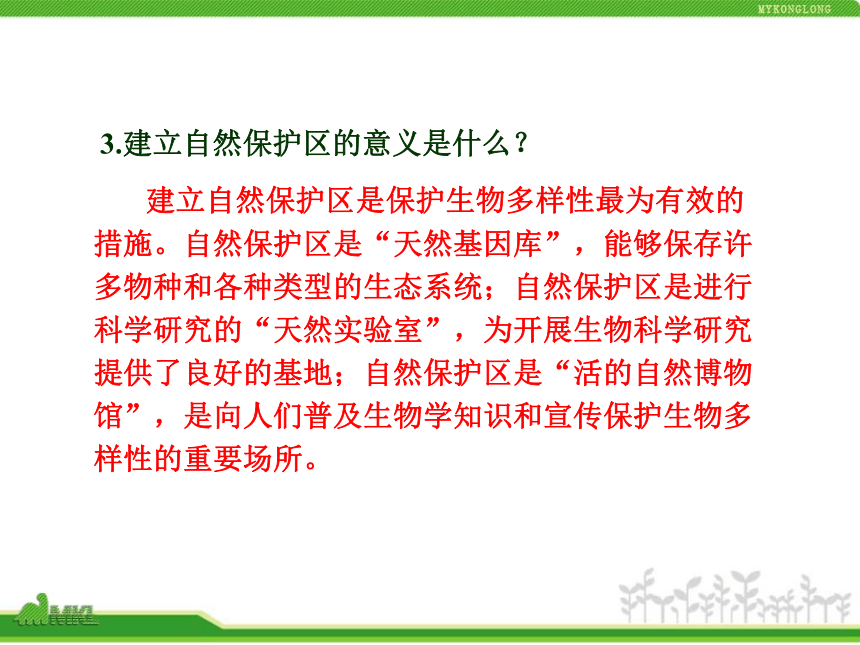 MYKONGLONG

3.建立自然保护区的意义是什么？

建立自然保护区是保护生物多样性最为有效的措施。自然保护区是“天然基因库”，能够保存许多物种和各种类型的生态系统；自然保护区是进行科学研究的“天然实验室”，为开展生物科学研究提供了良好的基地；自然保护区是“活的自然博物馆”，是向人们普及生物学知识和宣传保护生物多样性的重要场所。